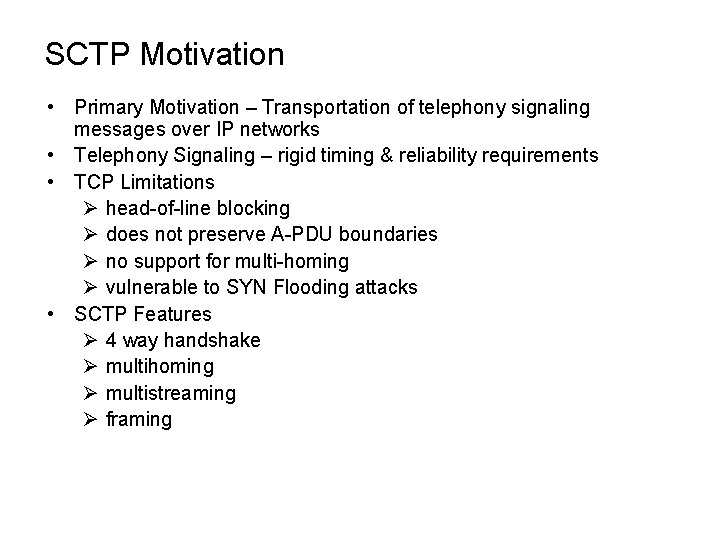 SCTP Motivation

• Primary Motivation – Transportation of telephony signaling messages over IP networks
• Telephony Signaling – rigid timing & reliability requirements
• TCP Limitations
➢ head-of-line blocking
➢ does not preserve A-PDU boundaries
➢ no support for multi-homing
➢ vulnerable to SYN Flooding attacks
• SCTP Features
➢ 4 way handshake
➢ multihoming
➢ multistreaming
➢ framing